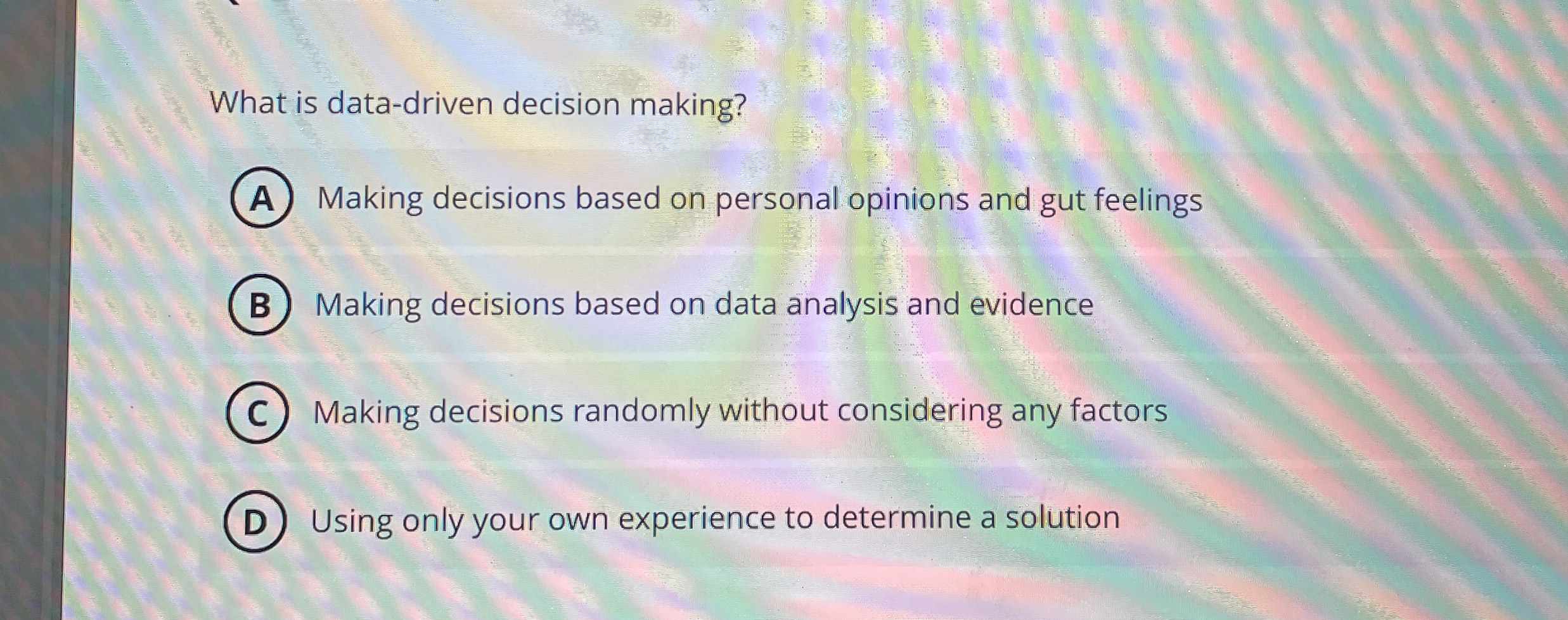 What is data-driven decision making?

A Making decisions based on personal opinions and gut feelings

B Making decisions based on data analysis and evidence

C Making decisions randomly without considering any factors

D Using only your own experience to determine a solution